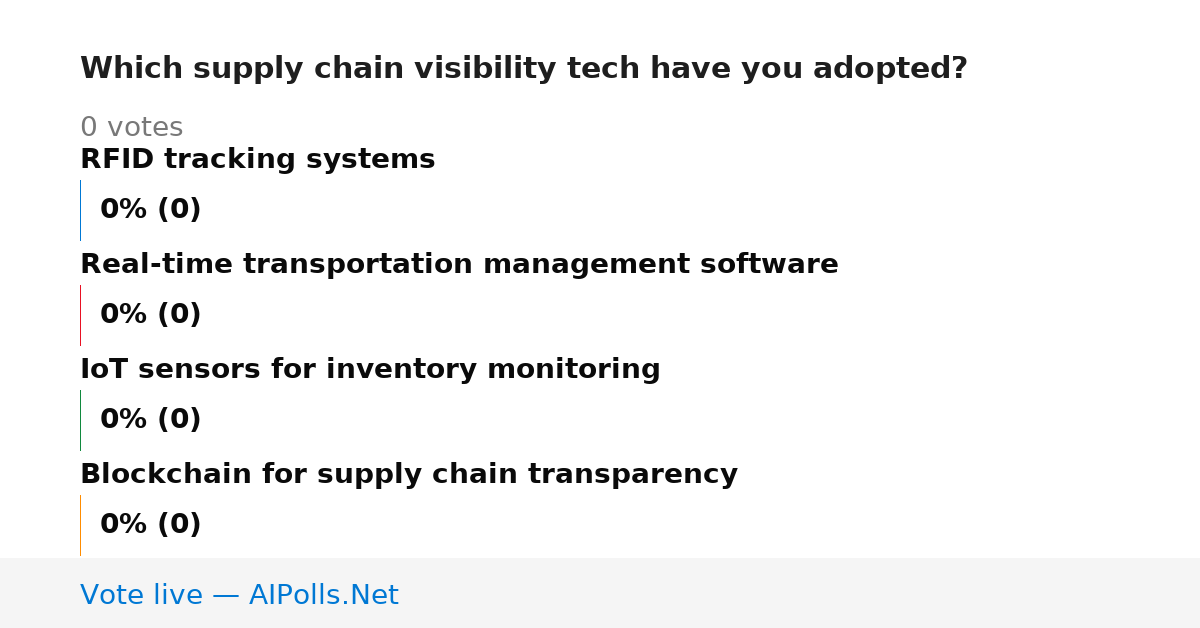 Which supply chain visibility tech have you adopted?

0 votes

RFID tracking systems

0% (0)

Real-time transportation management software

0% (0)

IoT sensors for inventory monitoring

0% (0)

Blockchain for supply chain transparency

0% (0)

Vote live — AIPolls.Net